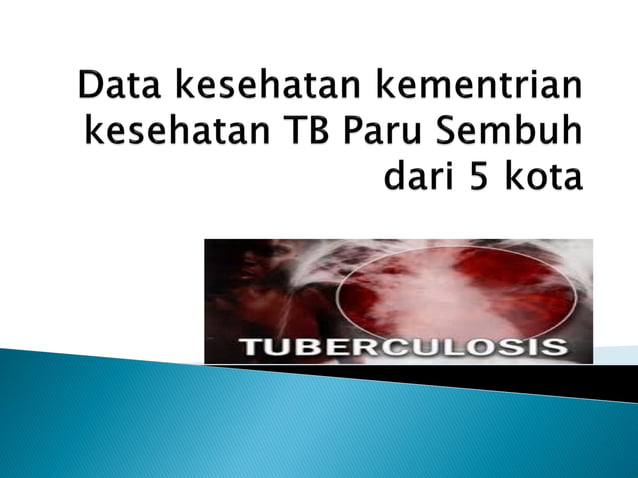 Data kesehatan kementrian kesehatan TB Paru Sembuh dari 5 kota

TUBERCULOSIS